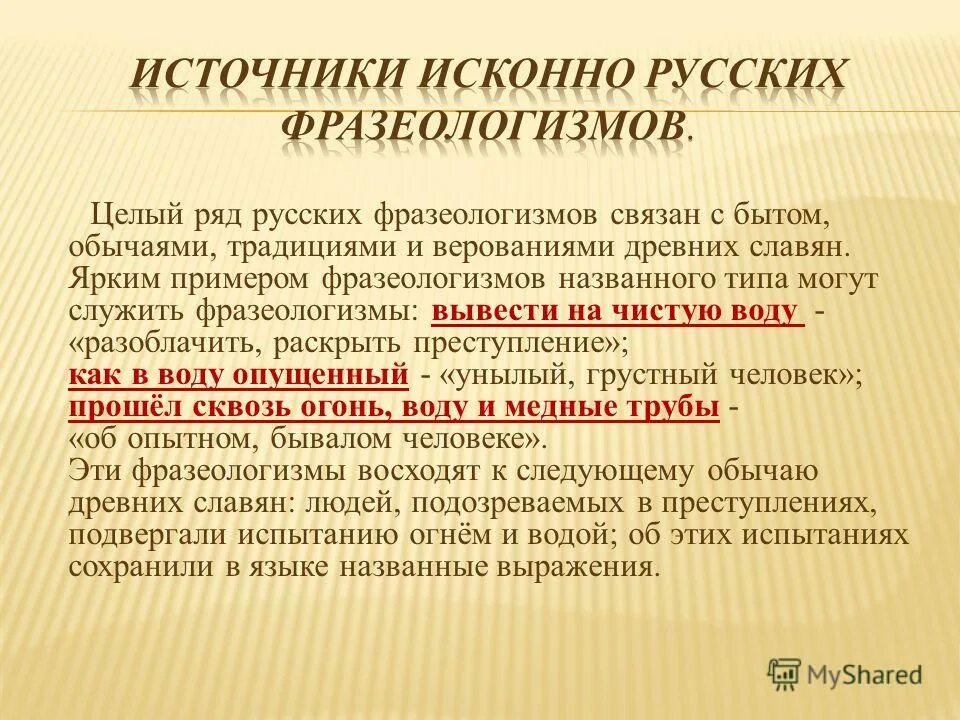 ИСТОЧНИКИ ИСКОННО РУССКИХ ФРАЗЕОЛОГИЗМОВ.

Целый ряд русских фразеологизмов связан с бытом, обычаями, традициями и верованиями древних славян. Ярким примером фразеологизмов названного типа могут служить фразеологизмы: вывести на чистую воду - «разоблачить, раскрыть преступление»;
как в воду опущенный - «унылый, грустный человек»;
прошёл сквозь огонь, воду и медные трубы - «об опытном, бывалом человеке».
Эти фразеологизмы восходят к следующему обычаю древних славян: людей, подозреваемых в преступлениях, подвергали испытанию огнём и водой; об этих испытаниях сохранили в языке названные выражения.

MyShared